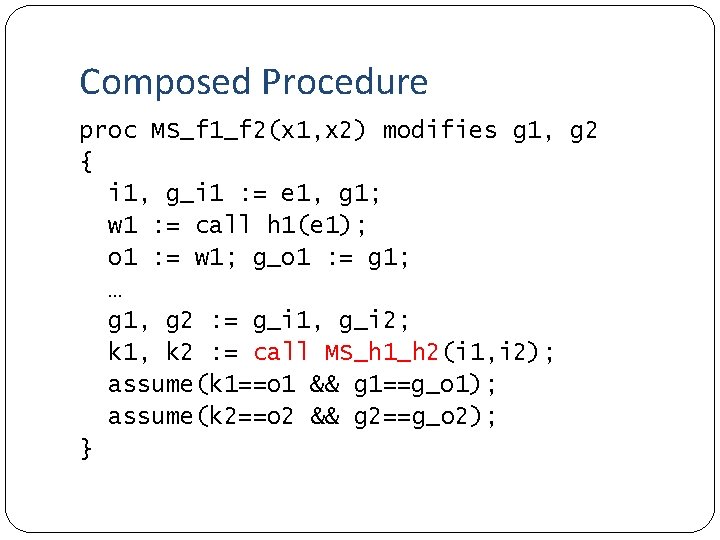 Composed Procedure

proc MS_f1_f2(x1,x2) modifies g1, g2
{
  i1, g_i1 := e1, g1;
  w1 := call h1(e1);
  o1 := w1; g_o1 := g1;
  …
  g1, g2 := g_i1, g_i2;
  k1, k2 := call MS_h1_h2(i1,i2);
  assume(k1==o1 && g1==g_o1);
  assume(k2==o2 && g2==g_o2);
}